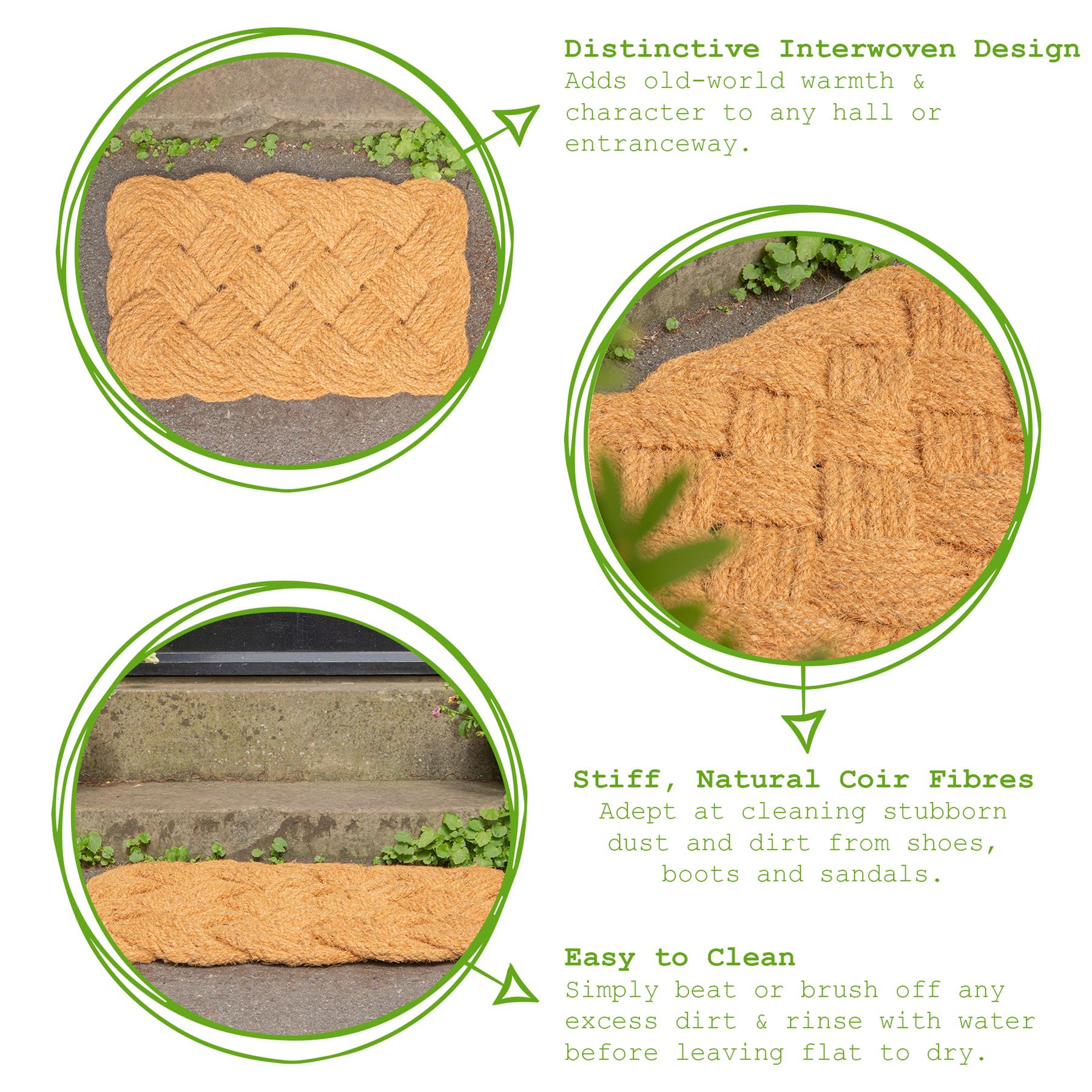 Distinctive Interwoven Design
Adds old-world warmth & character to any hall or entranceway.

Stiff, Natural Coir Fibres
Adept at cleaning stubborn dust and dirt from shoes, boots and sandals.

Easy to Clean
Simply beat or brush off any excess dirt & rinse with water before leaving flat to dry.